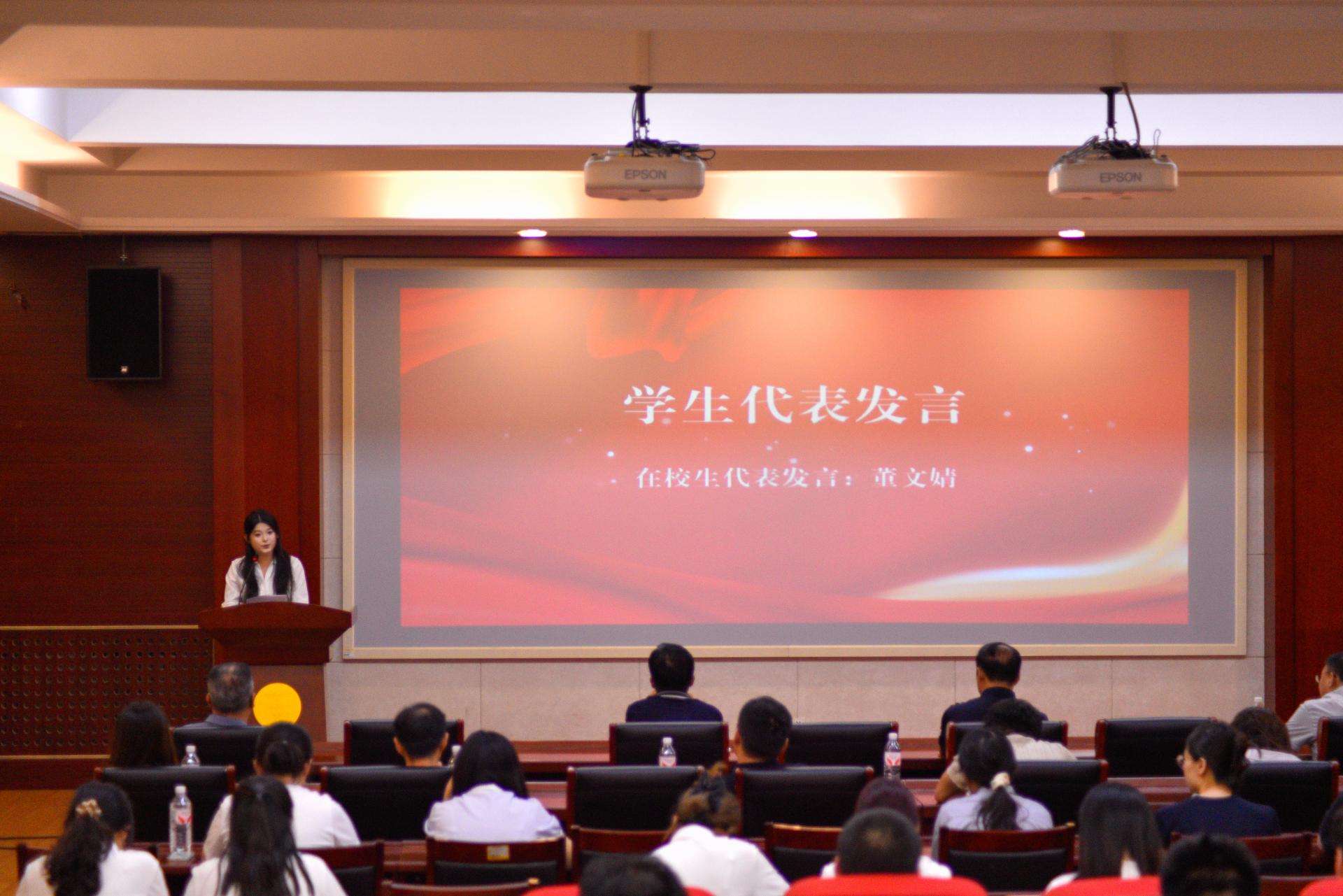 EPSON

EPSON

学生代表发言

在校生代表发言：董文婧